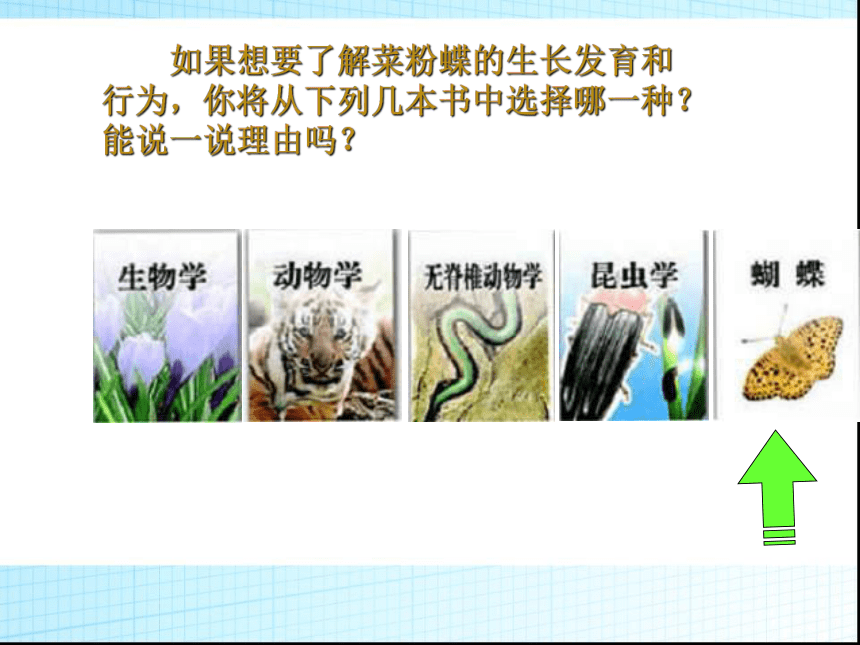 如果想要了解菜粉蝶的生长发育和行为，你将从下列几本书中选择哪一种？能说一说理由吗？

生物学

动物学

无脊椎动物学

昆虫学

蝴 蝶